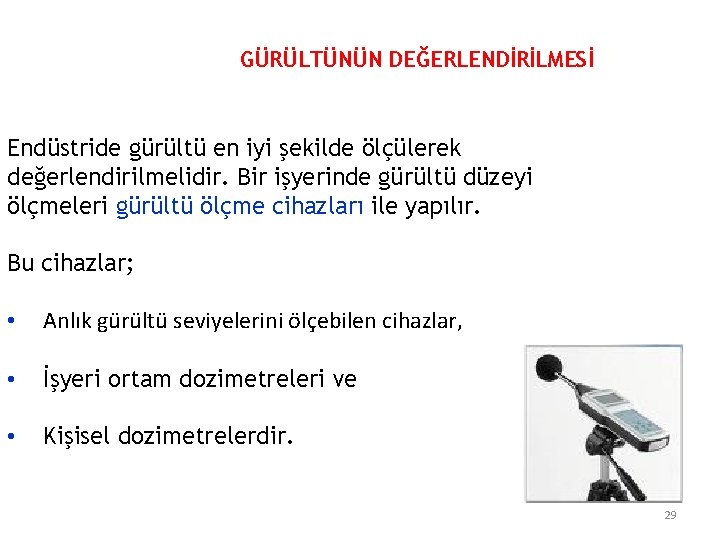 GÜRÜLTÜNÜN DEĞERLENDİRİLMESİ

Endüstride gürültü en iyi şekilde ölçülerek değerlendirilmelidir. Bir işyerinde gürültü düzeyi ölçmeleri gürültü ölçme cihazları ile yapılır.

Bu cihazlar;

• Anlık gürültü seviyelerini ölçebilen cihazlar,

• İşyeri ortam dozimetreleri ve

• Kişisel dozimetrelerdir.

29